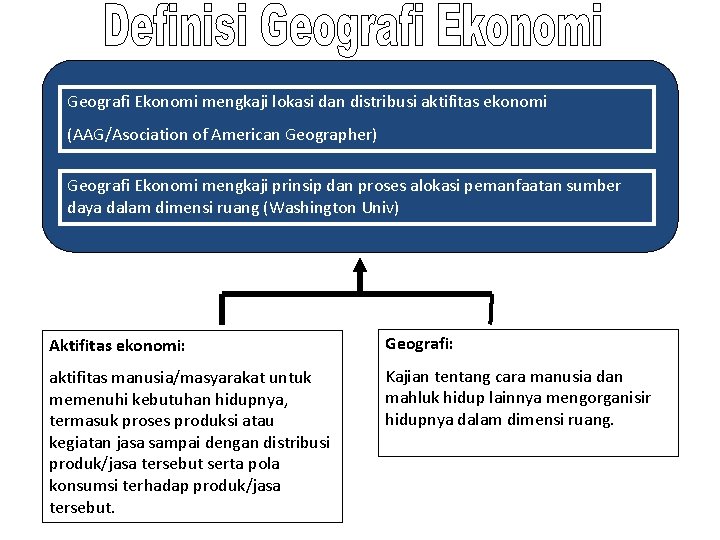 Definisi Geografi Ekonomi

Geografi Ekonomi mengkaji lokasi dan distribusi aktifitas ekonomi

(AAG/Asociation of American Geographer)

Geografi Ekonomi mengkaji prinsip dan proses alokasi pemanfaatan sumber daya dalam dimensi ruang (Washington Univ)

Aktifitas ekonomi:

aktifitas manusia/masyarakat untuk memenuhi kebutuhan hidupnya, termasuk proses produksi atau kegiatan jasa sampai dengan distribusi produk/jasa tersebut serta pola konsumsi terhadap produk/jasa tersebut.

Geografi:

Kajian tentang cara manusia dan mahluk hidup lainnya mengorganisir hidupnya dalam dimensi ruang.